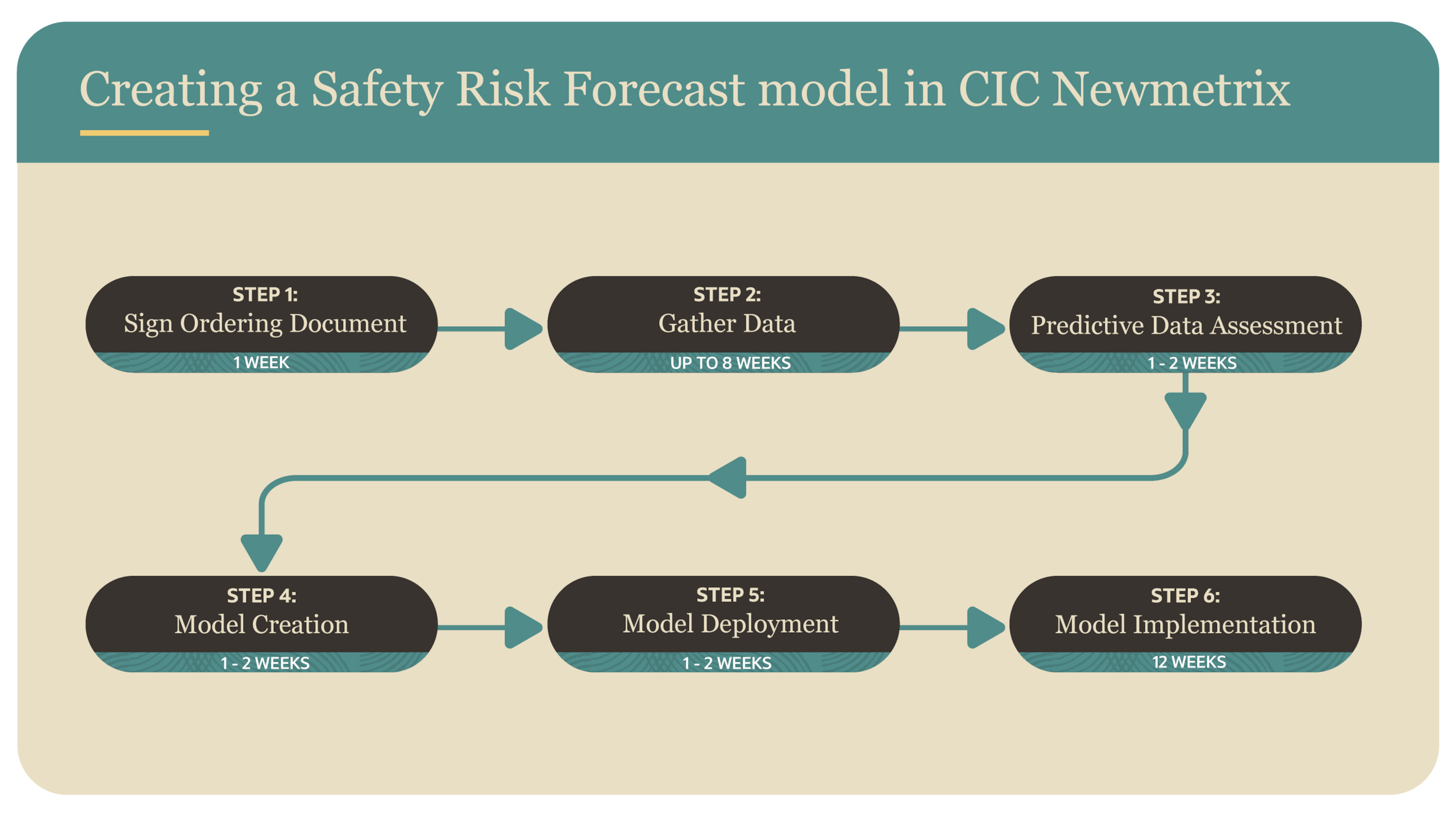 Creating a Safety Risk Forecast model in CIC Newmetrix

STEP 1:
Sign Ordering Document
1 WEEK

STEP 2:
Gather Data
UP TO 8 WEEKS

STEP 3:
Predictive Data Assessment
1 - 2 WEEKS

STEP 4:
Model Creation
1 - 2 WEEKS

STEP 5:
Model Deployment
1 - 2 WEEKS

STEP 6:
Model Implementation
12 WEEKS